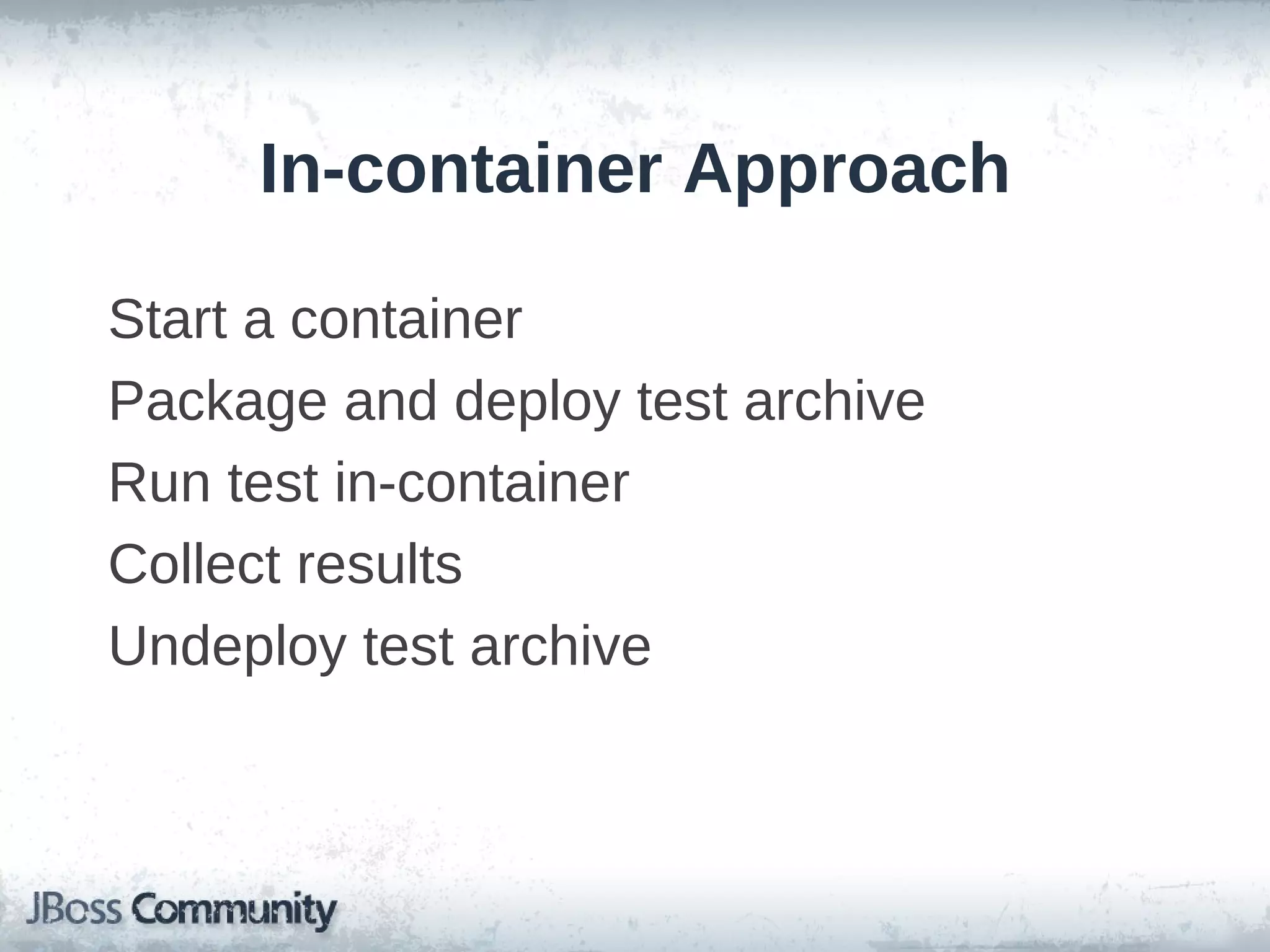 In-container Approach

Start a container
Package and deploy test archive
Run test in-container
Collect results
Undeploy test archive

JBoss Community